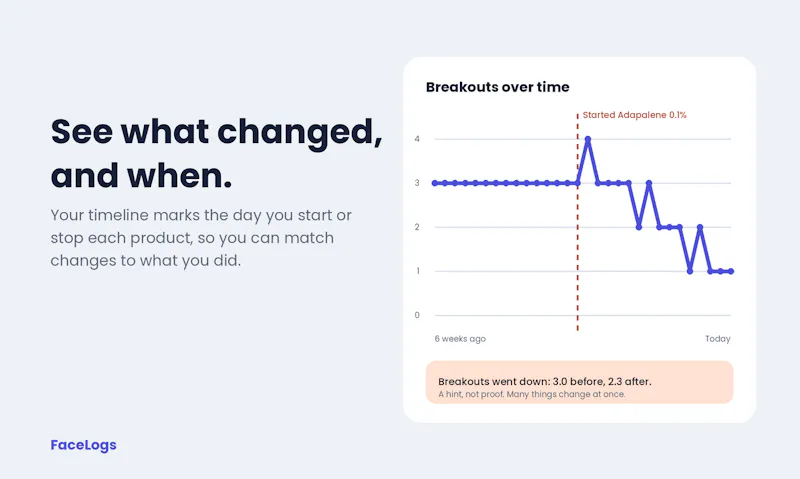 See what changed, and when.

Your timeline marks the day you start or stop each product, so you can match changes to what you did.

Breakouts over time

Started Adapalene 0.1%

4
3
2
1
0

6 weeks ago
Today

Breakouts went down: 3.0 before, 2.3 after.
A hint, not proof. Many things change at once.

FaceLogs